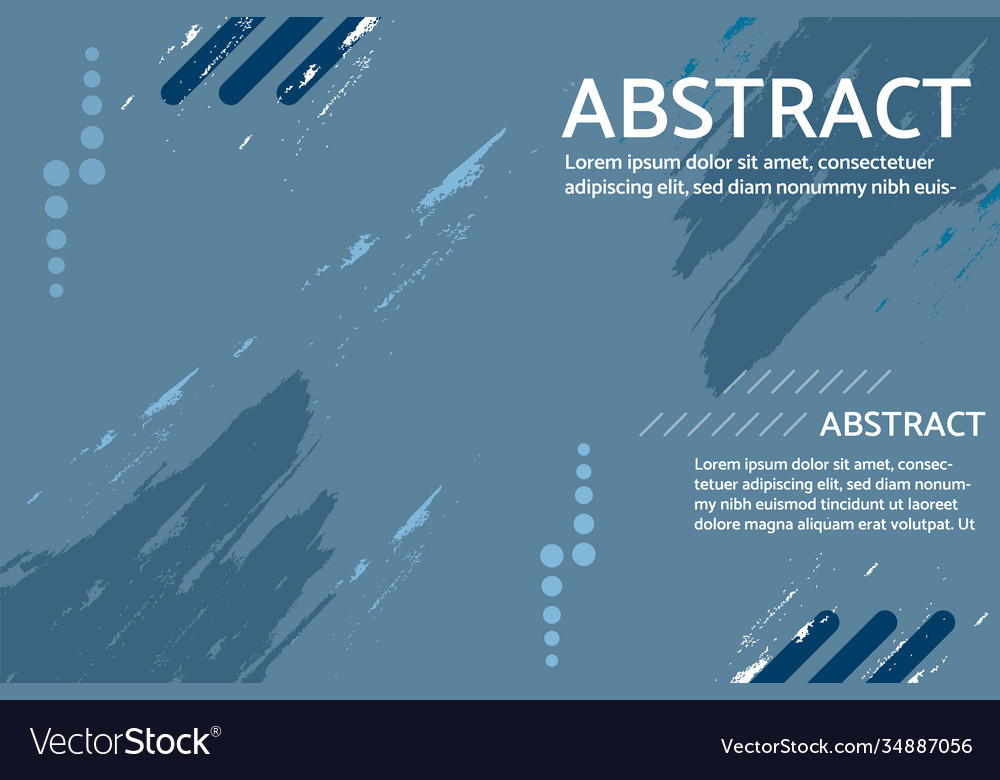 ABSTRACT

Lorem ipsum dolor sit amet, consectetuer adipiscing elit, sed diam nonummy nibh euis-

ABSTRACT

Lorem ipsum dolor sit amet, consectetuer adipiscing elit, sed diam nonummy nibh euismod tincidunt ut laoreet dolore magna aliquam erat volutpat. Ut

VectorStock®

VectorStock.com/34887056